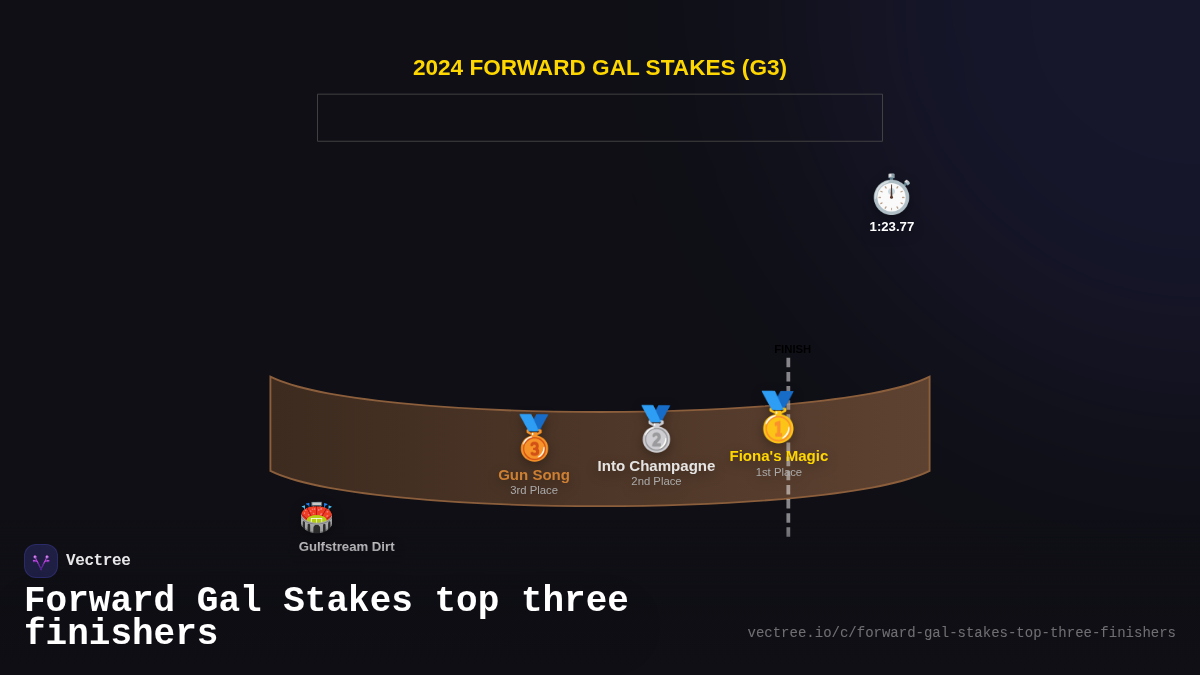 2024 FORWARD GAL STAKES (G3)

1:23.77

FINISH

Gun Song
3rd Place

Into Champagne
2nd Place

Fiona's Magic
1st Place

Gulfstream Dirt

Vectree

Forward Gal Stakes top three finishers

vectree.io/c/forward-gal-stakes-top-three-finishers